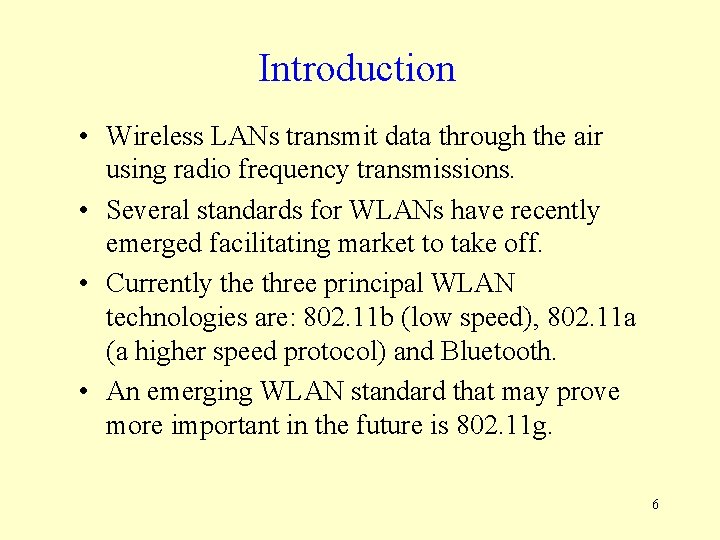 Introduction

• Wireless LANs transmit data through the air using radio frequency transmissions.

• Several standards for WLANs have recently emerged facilitating market to take off.

• Currently the three principal WLAN technologies are: 802.11b (low speed), 802.11a (a higher speed protocol) and Bluetooth.

• An emerging WLAN standard that may prove more important in the future is 802.11g.

6